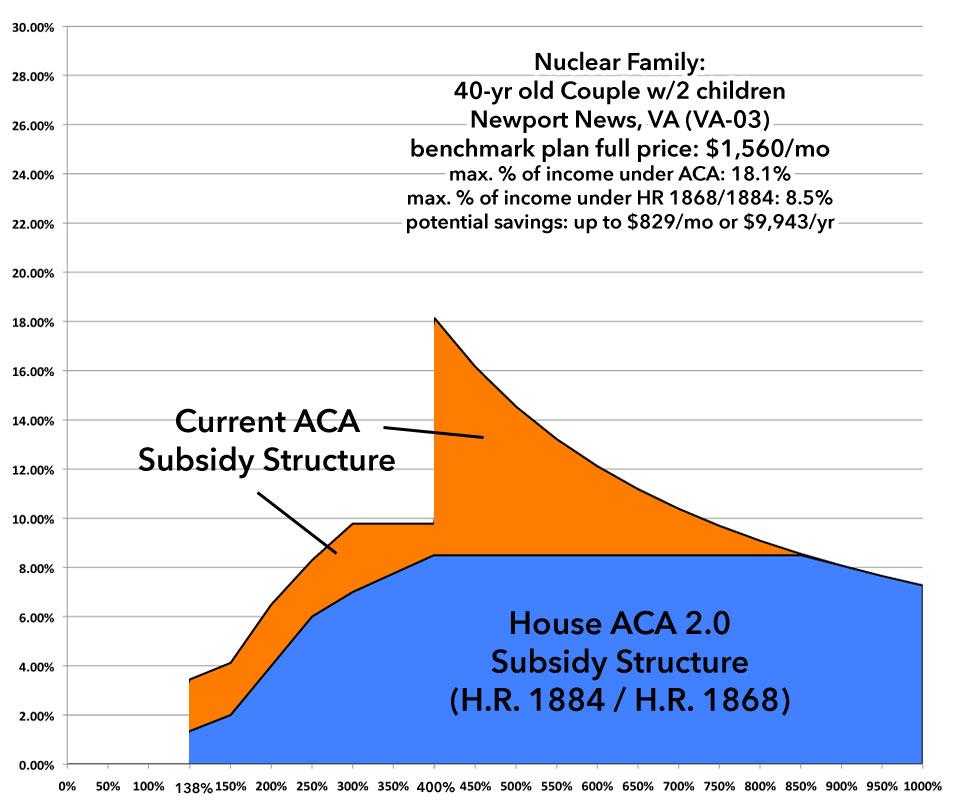 30.00%
28.00%
26.00%
24.00%
22.00%
20.00%
18.00%
16.00%
14.00%
12.00%
10.00%
8.00%
6.00%
4.00%
2.00%
0.00%

Nuclear Family:
40-yr old Couple w/2 children
Newport News, VA (VA-03)
benchmark plan full price: $1,560/mo
max. % of income under ACA: 18.1%
max. % of income under HR 1868/1884: 8.5%
potential savings: up to $829/mo or $9,943/yr

Current ACA Subsidy Structure

House ACA 2.0 Subsidy Structure (H.R. 1884 / H.R. 1868)

0% 50% 100% 138% 150% 200% 250% 300% 350% 400% 450% 500% 550% 600% 650% 700% 750% 800% 850% 900% 950% 1000%